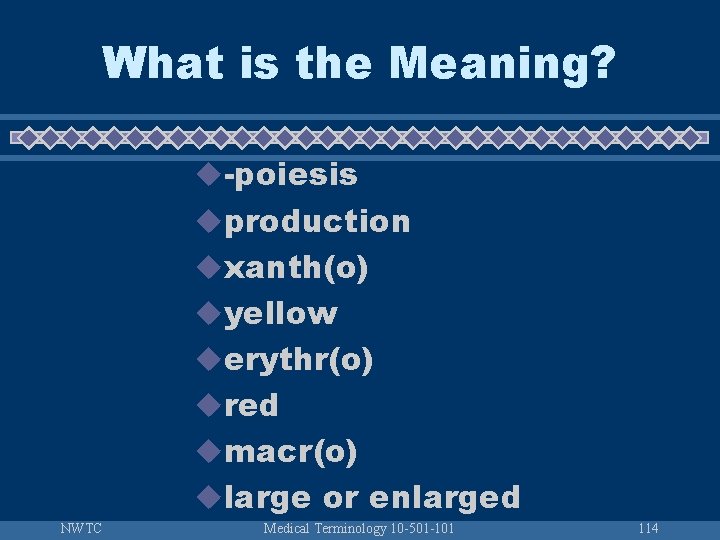 What is the Meaning?

-poiesis
production
xanth(o)
yellow
erythr(o)
red
macr(o)
large or enlarged

NWTC Medical Terminology 10-501-101 114